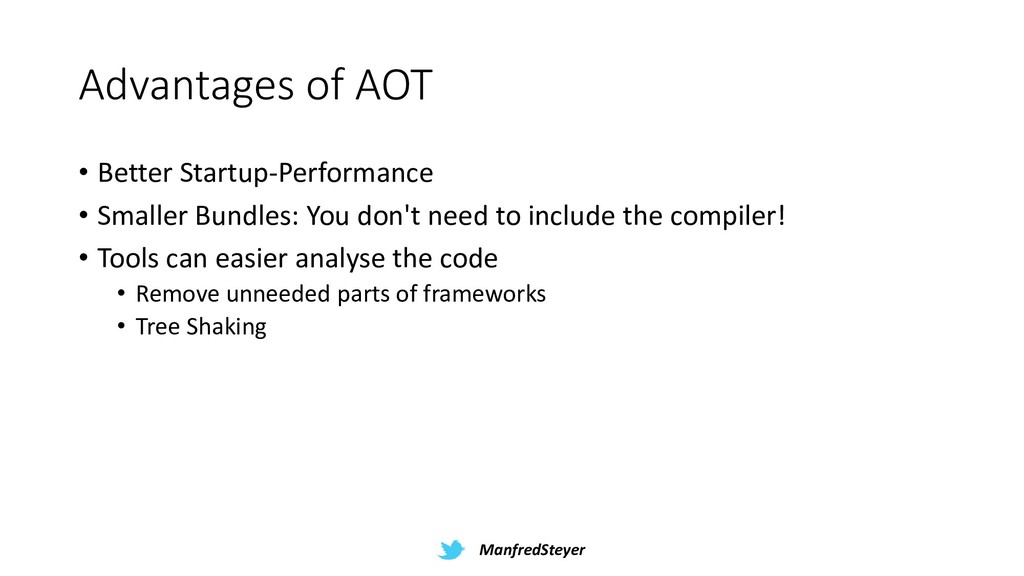 Advantages of AOT

• Better Startup-Performance
• Smaller Bundles: You don't need to include the compiler!
• Tools can easier analyse the code
  • Remove unneeded parts of frameworks
  • Tree Shaking

ManfredSteyer